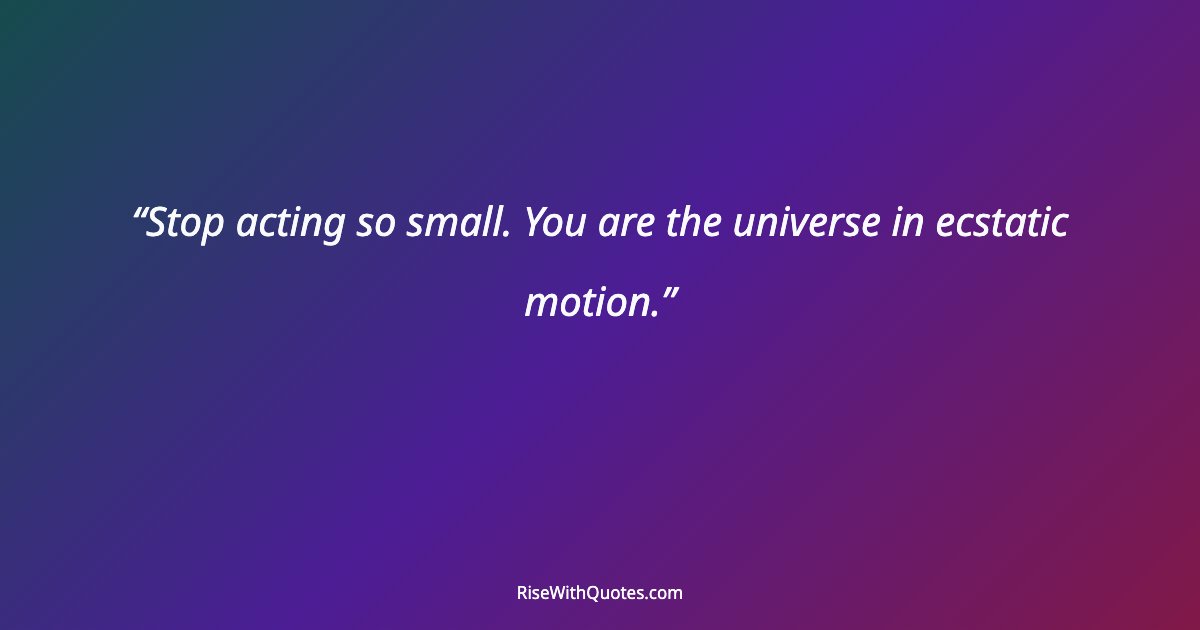 “Stop acting so small. You are the universe in ecstatic motion.”

RiseWithQuotes.com